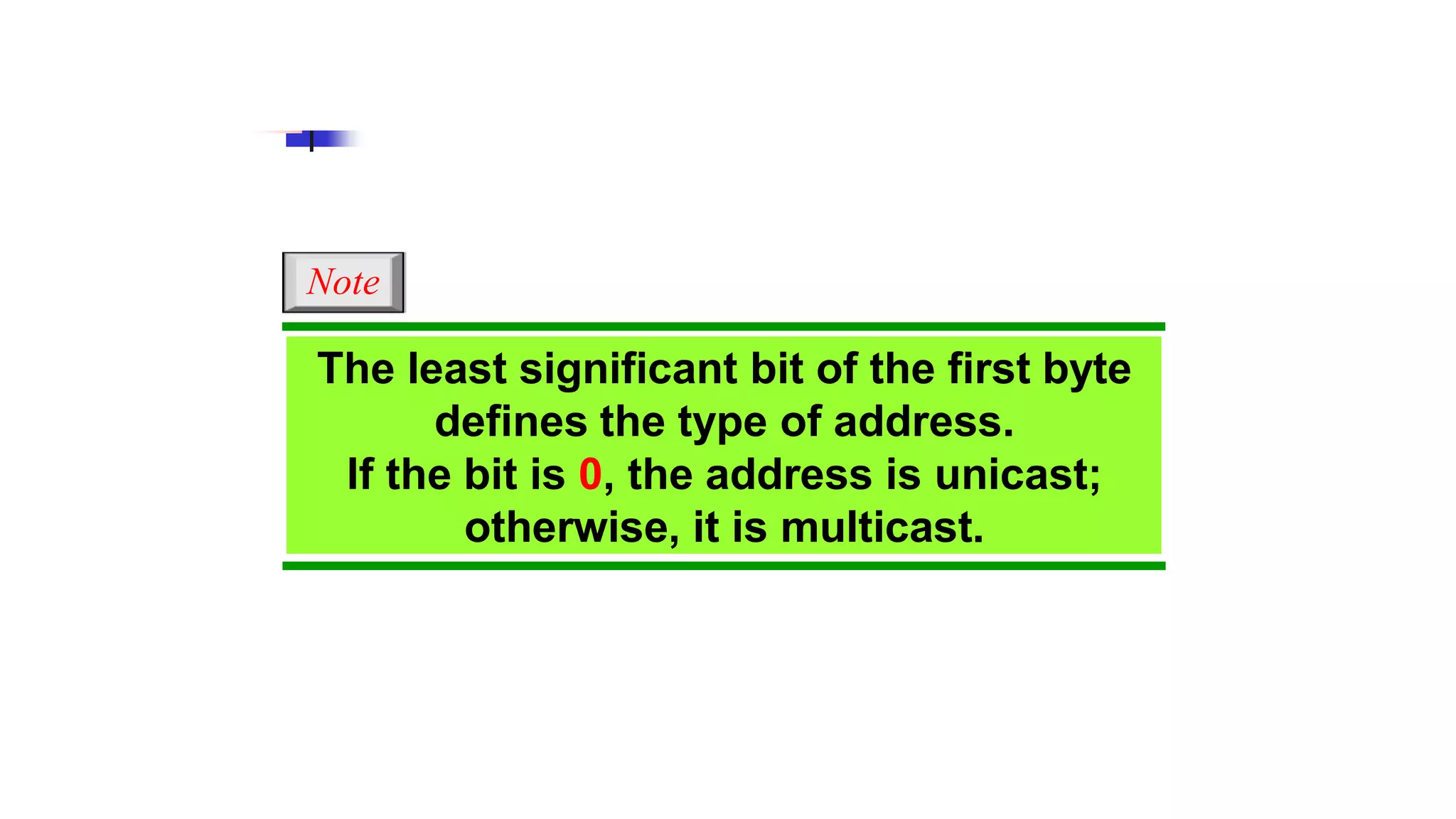 Note

The least significant bit of the first byte defines the type of address.
If the bit is 0, the address is unicast; otherwise, it is multicast.